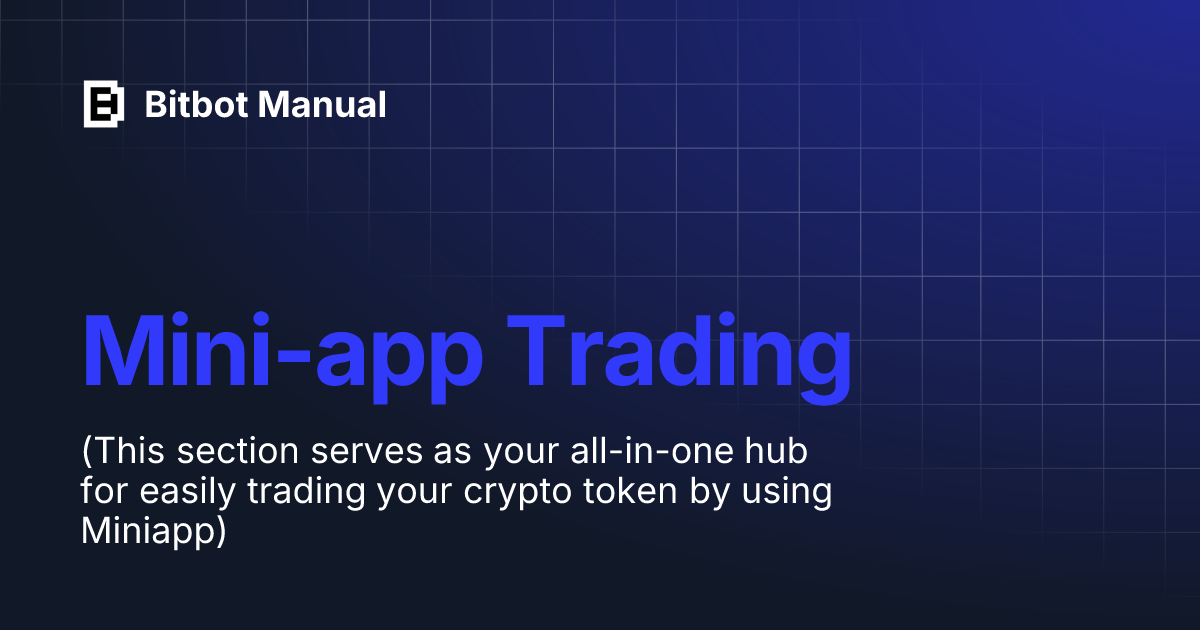 Bitbot Manual

Mini-app Trading

(This section serves as your all-in-one hub for easily trading your crypto token by using Miniapp)